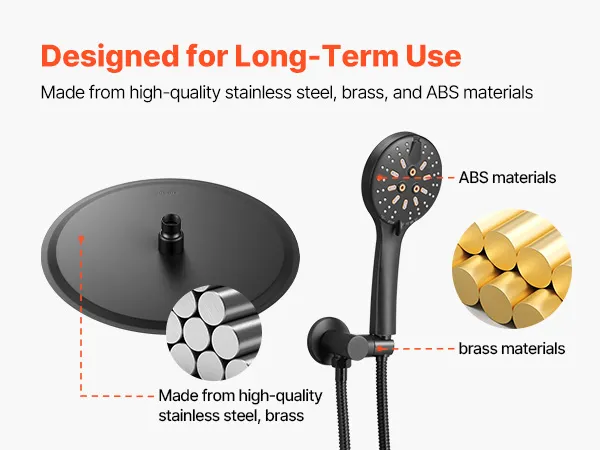 Designed for Long-Term Use

Made from high-quality stainless steel, brass, and ABS materials

ABS materials

brass materials

Made from high-quality stainless steel, brass